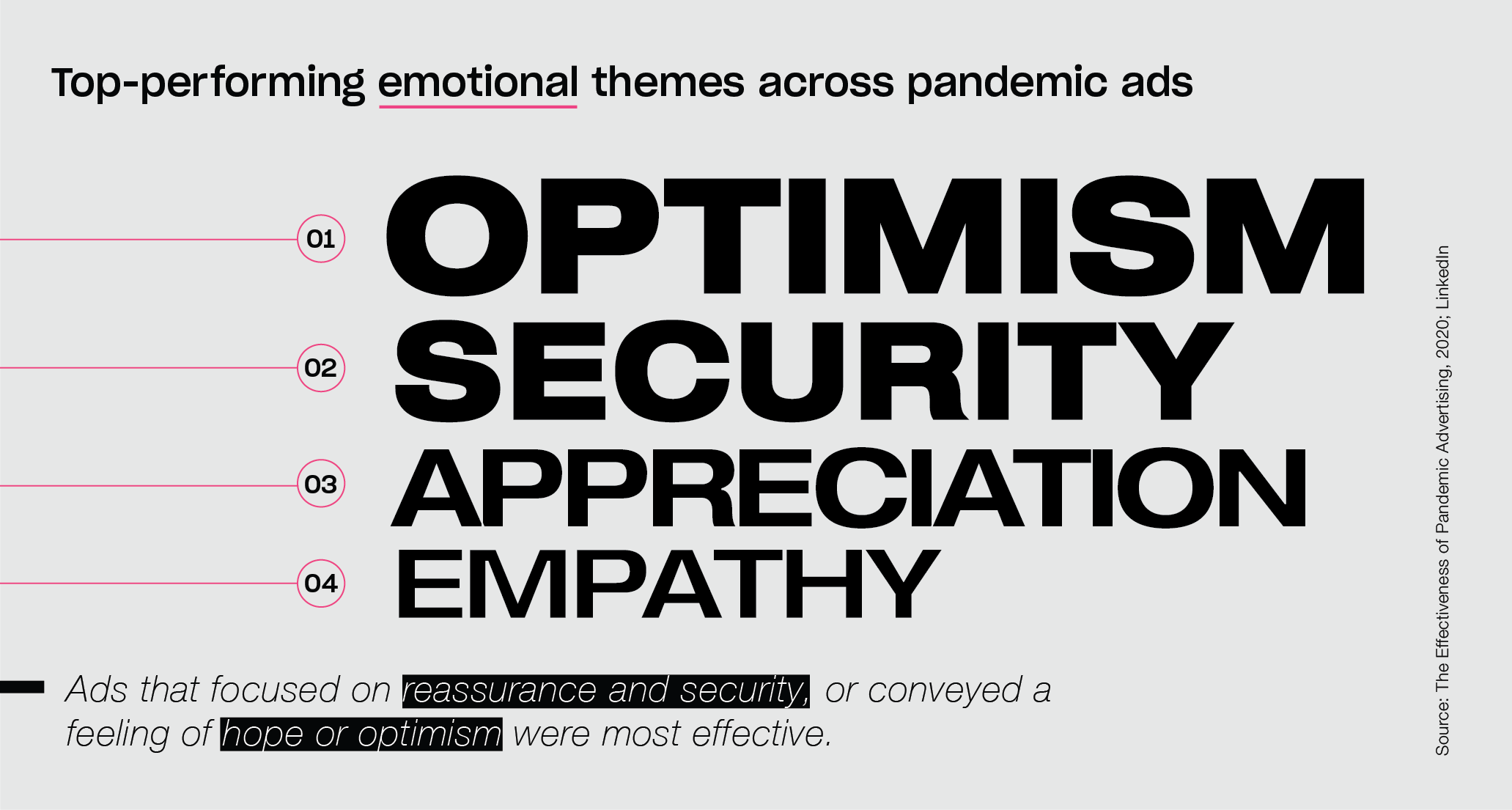 Top-performing emotional themes across pandemic ads

01 OPTIMISM
02 SECURITY
03 APPRECIATION
04 EMPATHY

Ads that focused on reassurance and security, or conveyed a feeling of hope or optimism were most effective.

Source: The Effectiveness of Pandemic Advertising, 2020; LinkedIn